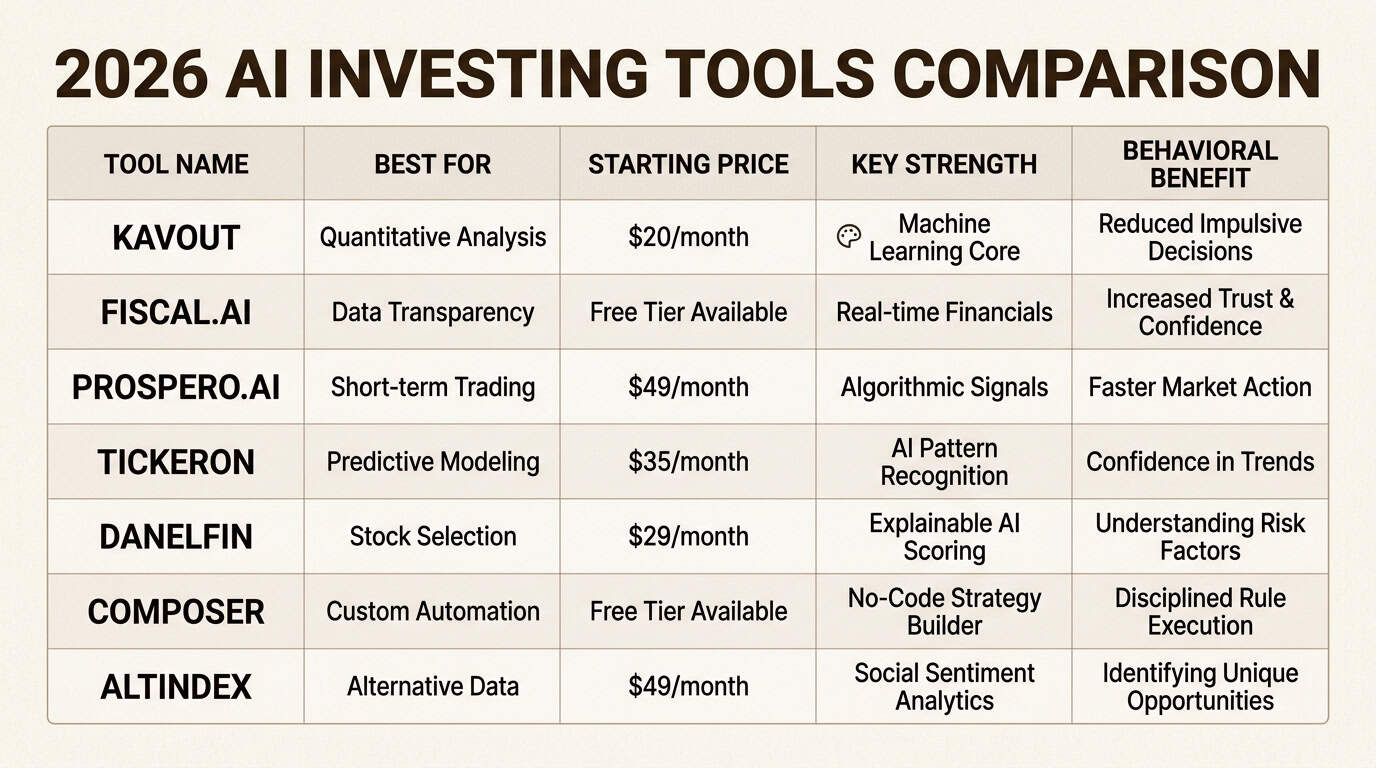 2026 AI INVESTING TOOLS COMPARISON

| TOOL NAME | BEST FOR | STARTING PRICE | KEY STRENGTH | BEHAVIORAL BENEFIT |
|---|---|---|---|---|
| KAVOUT | Quantitative Analysis | \$20/month | Machine Learning Core | Reduced Impulsive Decisions |
| FISCAL.AI | Data Transparency | Free Tier Available | Real-time Financials | Increased Trust & Confidence |
| PROSPERO.AI | Short-term Trading | \$49/month | Algorithmic Signals | Faster Market Action |
| TICKERON | Predictive Modeling | \$35/month | AI Pattern Recognition | Confidence in Trends |
| DANELFIN | Stock Selection | \$29/month | Explainable AI Scoring | Understanding Risk Factors |
| COMPOSER | Custom Automation | Free Tier Available | No-Code Strategy Builder | Disciplined Rule Execution |
| ALTINDEX | Alternative Data | \$49/month | Social Sentiment Analytics | Identifying Unique Opportunities |